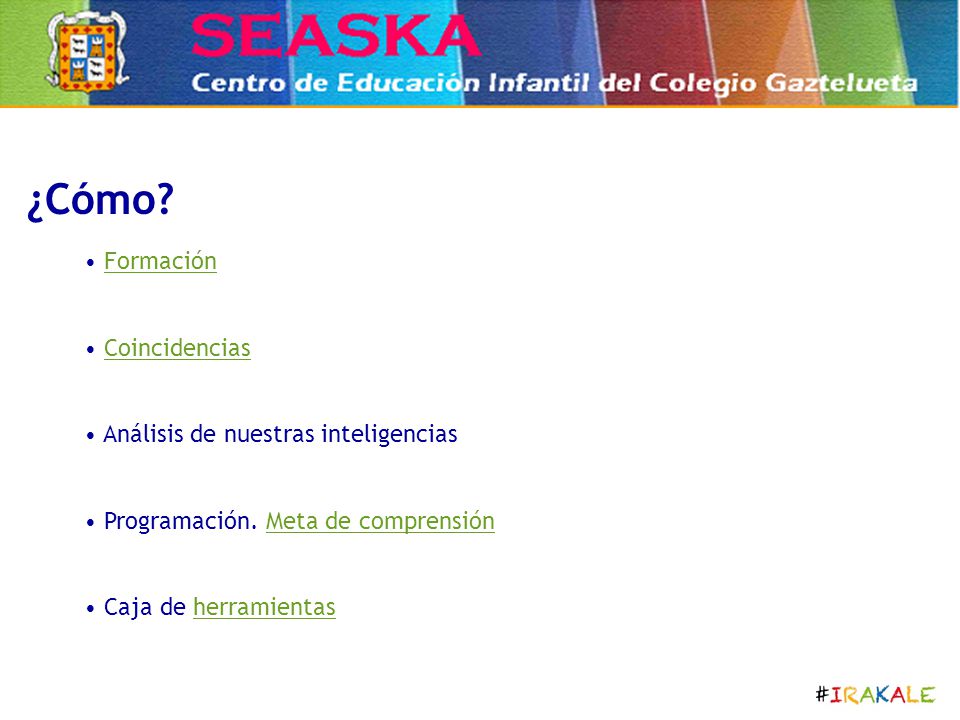 SEASKA
Centro de Educación Infantil del Colegio Gaztelueta

¿Cómo?

• Formación

• Coincidencias

• Análisis de nuestras inteligencias

• Programación. Meta de comprensión

• Caja de herramientas

#IRAKALE